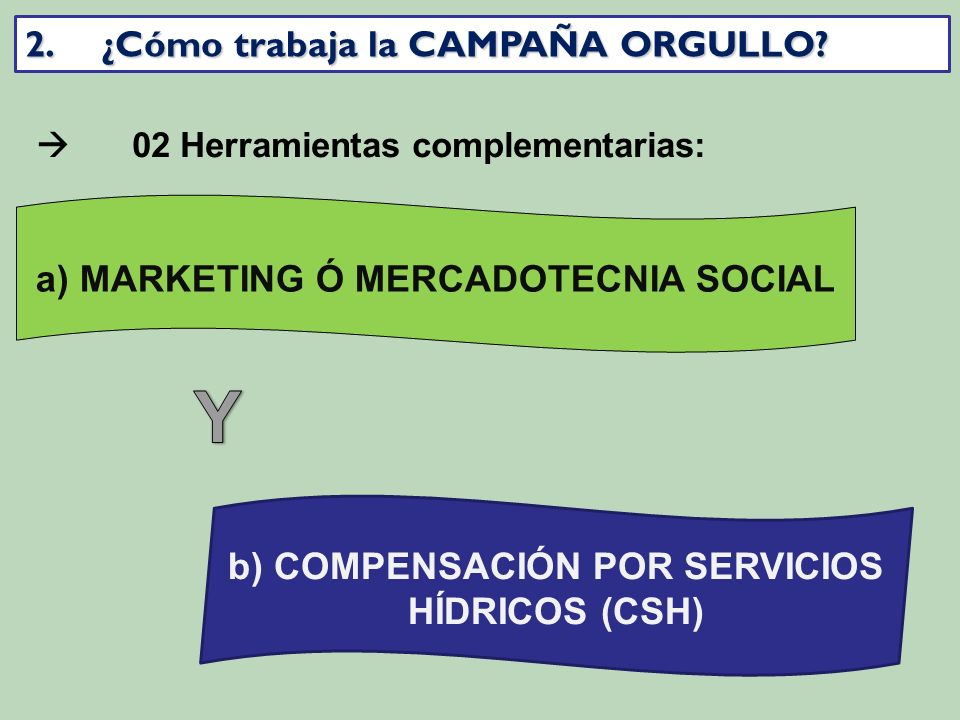 2. ¿Cómo trabaja la CAMPAÑA ORGULLO?

→ 02 Herramientas complementarias:

a) MARKETING Ó MERCADOTECNIA SOCIAL

Y

b) COMPENSACIÓN POR SERVICIOS HÍDRICOS (CSH)